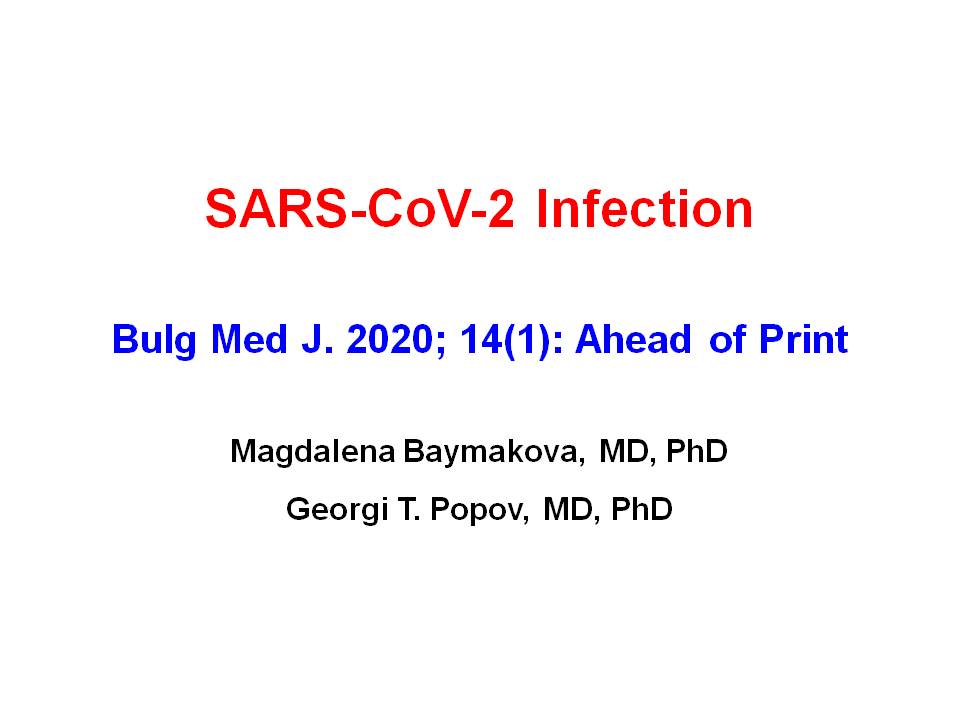 SARS-CoV-2 Infection

Bulg Med J. 2020; 14(1): Ahead of Print

Magdalena Baymakova, MD, PhD

Georgi T. Popov, MD, PhD